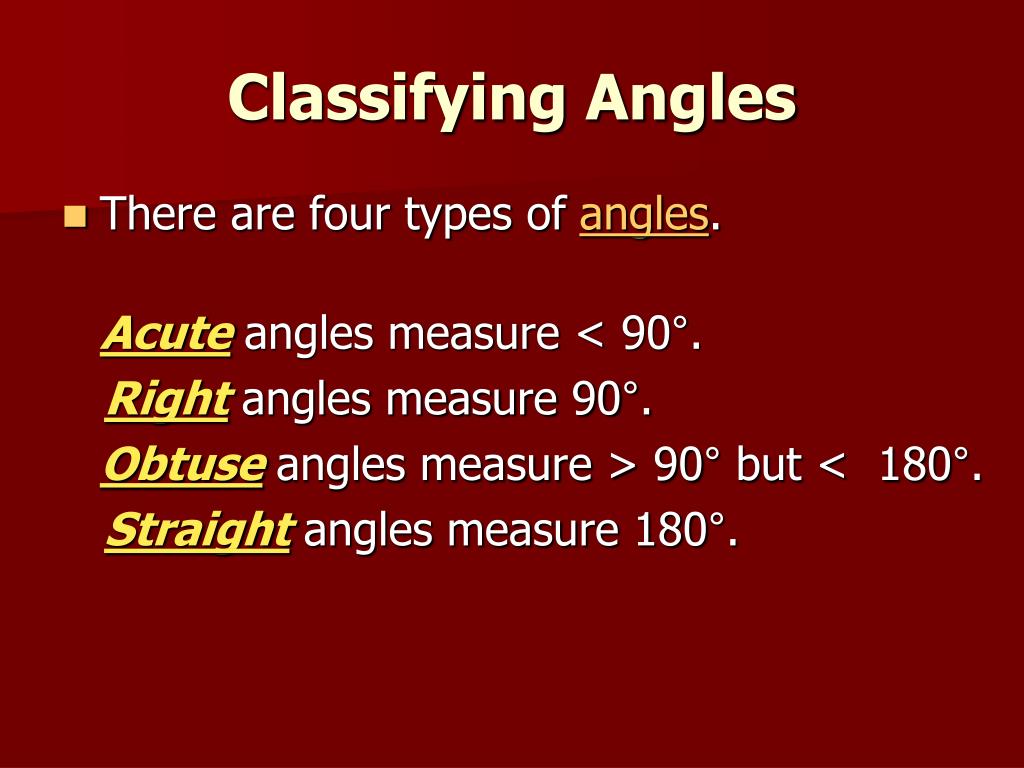 Classifying Angles

There are four types of angles.

Acute angles measure < 90°.
Right angles measure 90°.
Obtuse angles measure > 90° but < 180°.
Straight angles measure 180°.